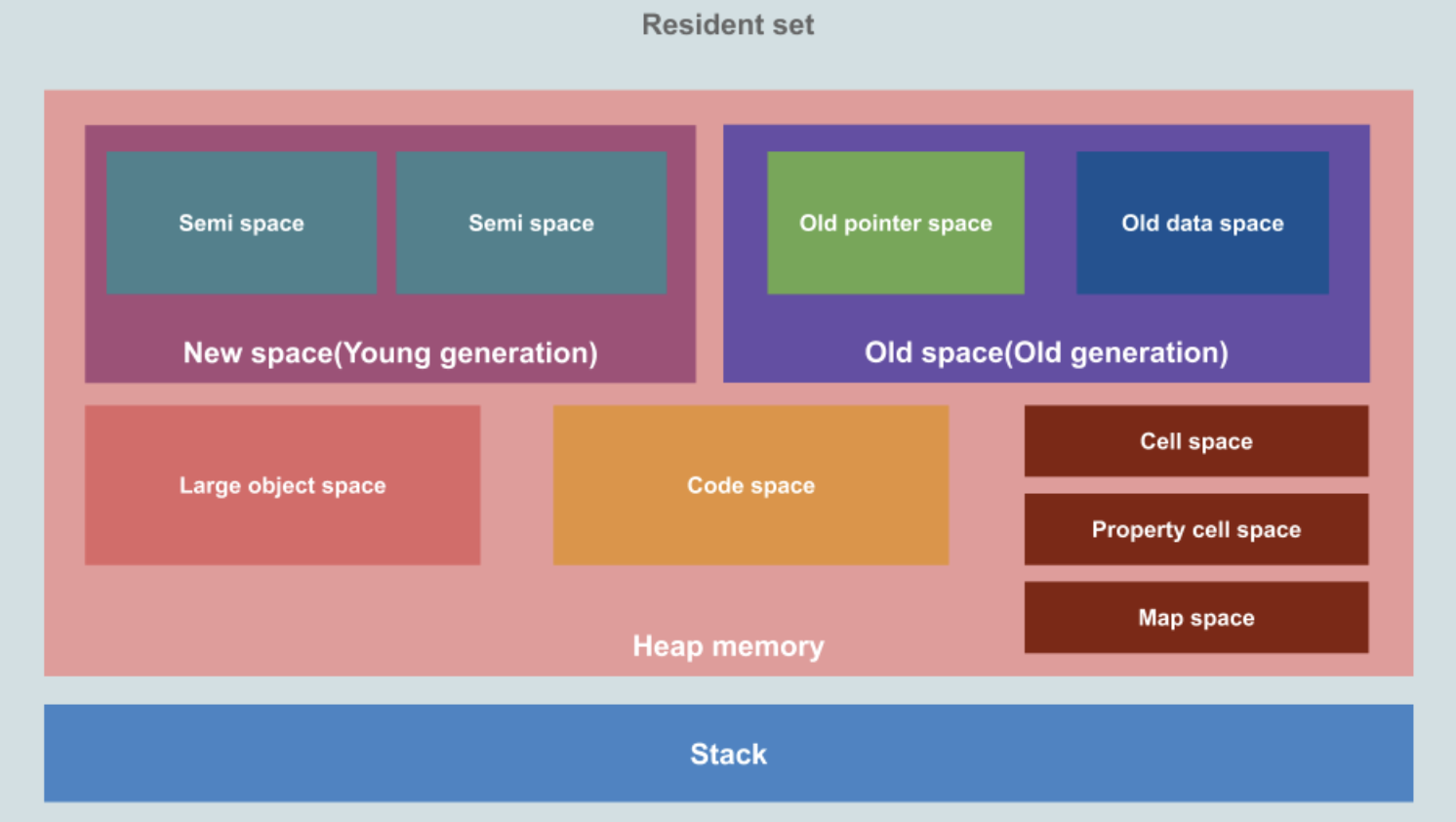 Resident set

Semi space

Semi space

New space(Young generation)

Old pointer space

Old data space

Old space(Old generation)

Large object space

Code space

Cell space

Property cell space

Map space

Heap memory

Stack